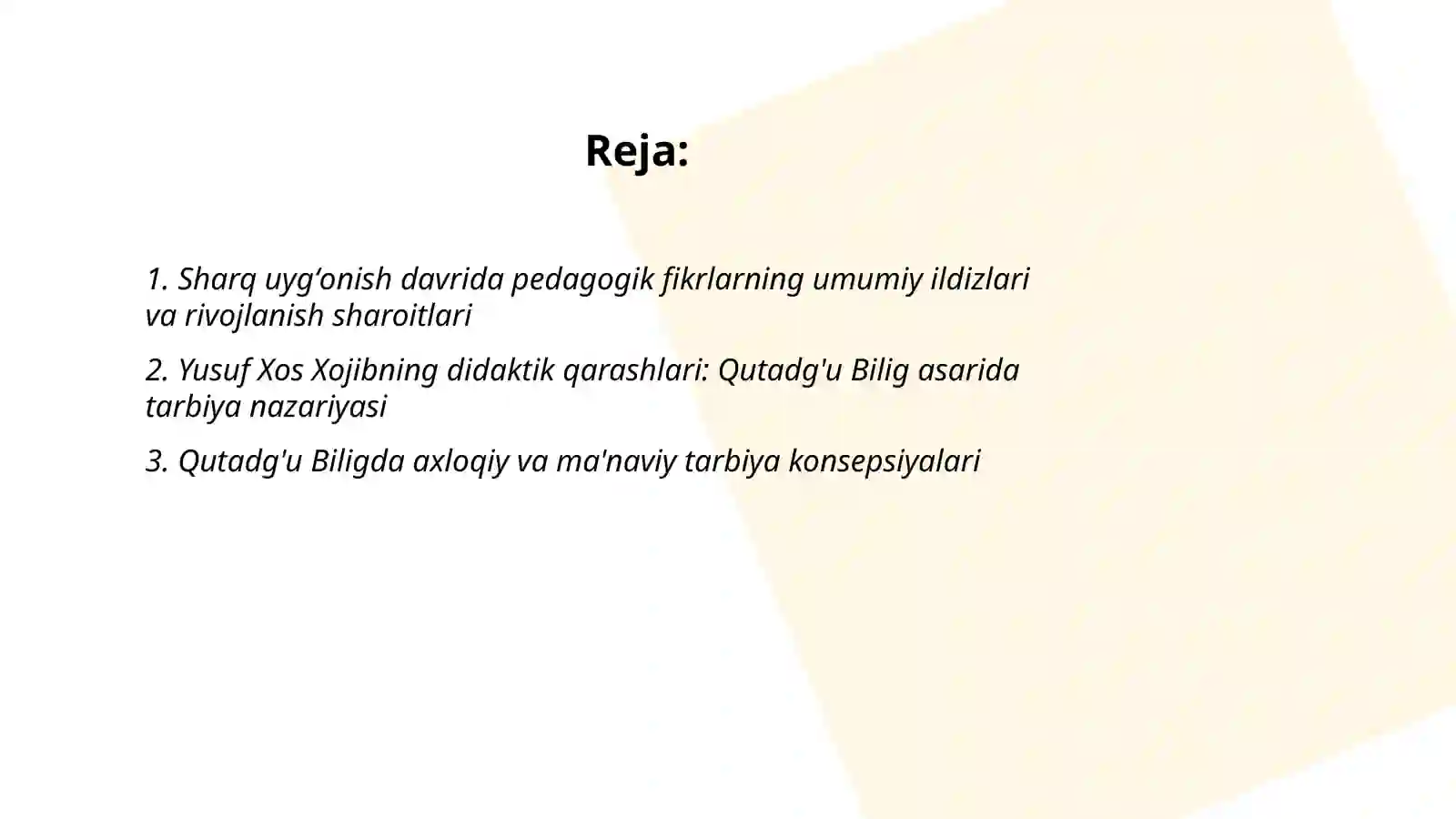 Reja:

1. Sharq uyg‘onish davrida pedagogik fikrlarning umumiy ildizlari va rivojlanish sharoitlari

2. Yusuf Xos Xojibning didaktik qarashlari: Qutadg'u Bilig asarida tarbiya nazariyasi

3. Qutadg'u Biligda axloqiy va ma'naviy tarbiya konsepsiyalari